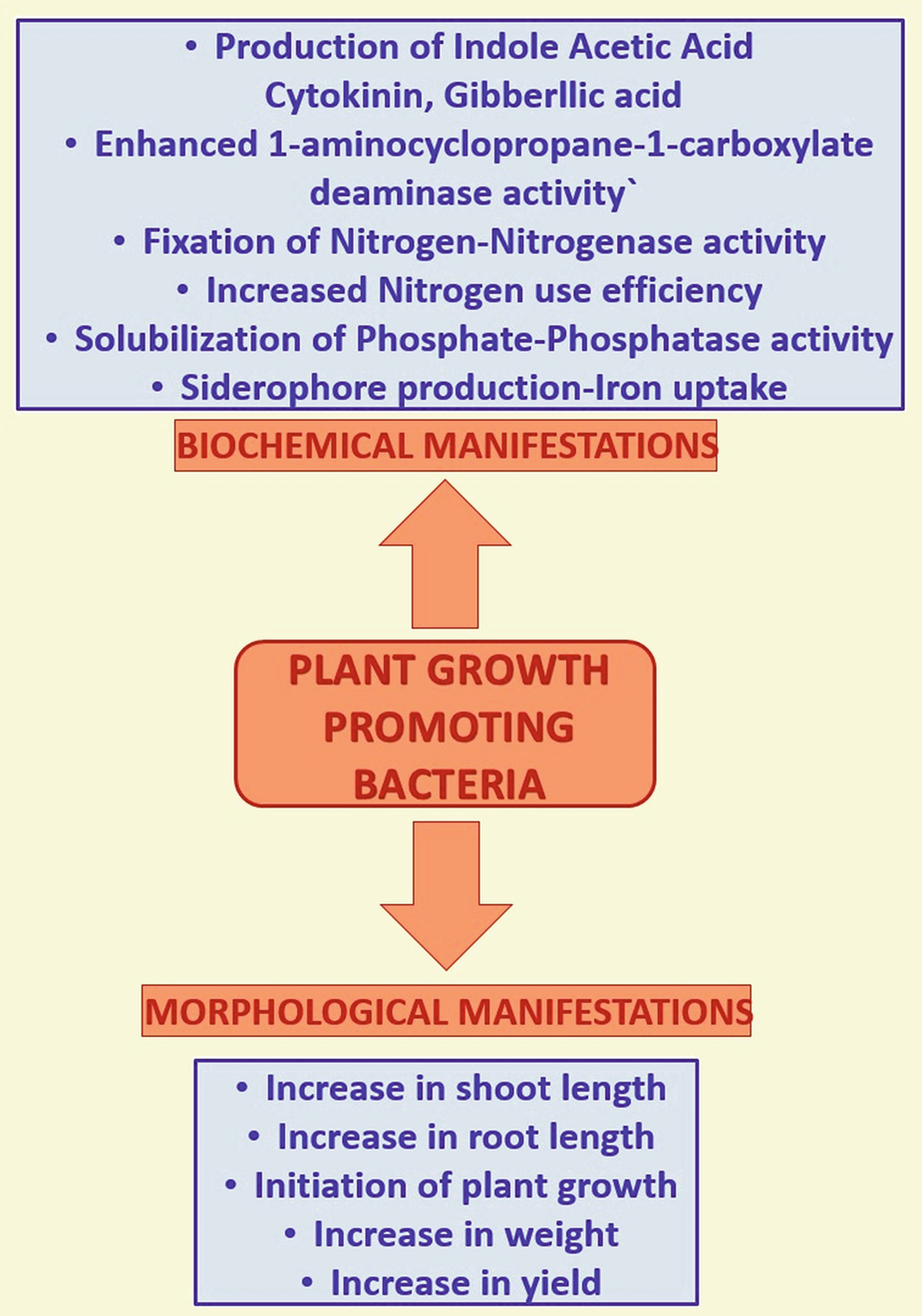 • Production of Indole Acetic Acid Cytokinin, Gibberllic acid
• Enhanced 1-aminocyclopropane-1-carboxylate deaminase activity`
• Fixation of Nitrogen-Nitrogenase activity
• Increased Nitrogen use efficiency
• Solubilization of Phosphate-Phosphatase activity
• Siderophore production-Iron uptake

BIOCHEMICAL MANIFESTATIONS

PLANT GROWTH PROMOTING BACTERIA

MORPHOLOGICAL MANIFESTATIONS

• Increase in shoot length
• Increase in root length
• Initiation of plant growth
• Increase in weight
• Increase in yield